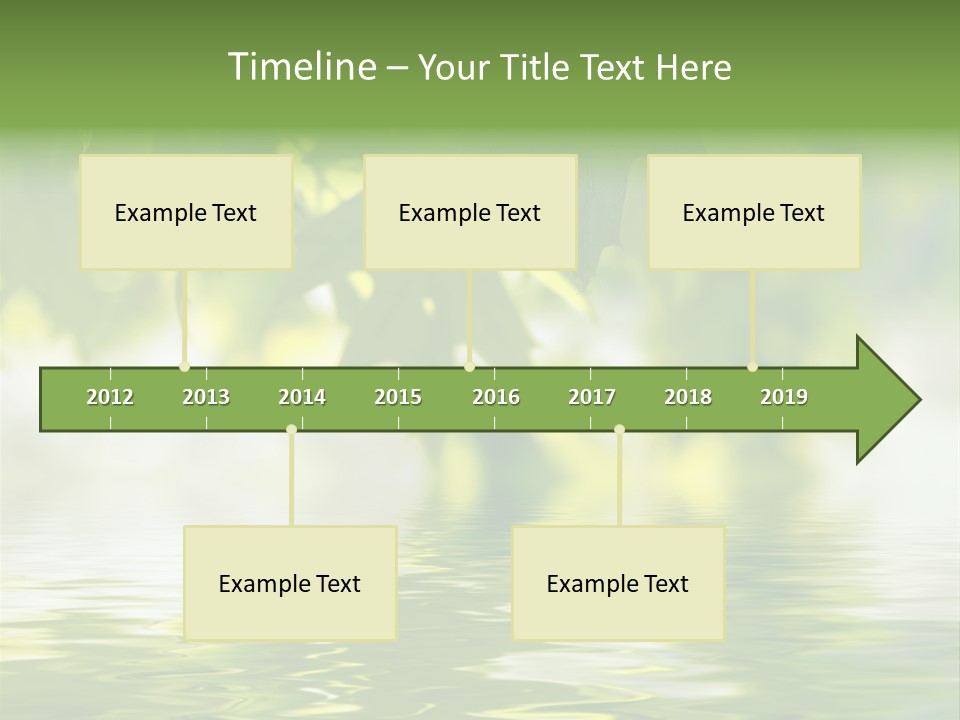 Timeline – Your Title Text Here

Example Text

Example Text

Example Text

2012 2013 2014 2015 2016 2017 2018 2019

Example Text

Example Text